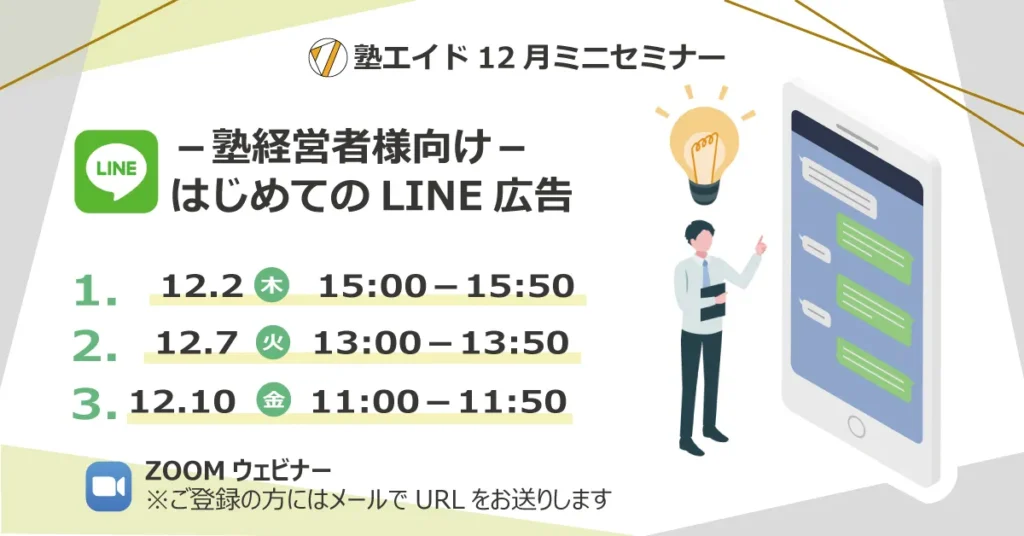 塾エイド 12 月ミニセミナー

LINE

－塾経営者様向け－
はじめての LINE 広告

1. 12.2 木 15:00－15:50
2. 12.7 火 13:00－13:50
3. 12.10 金 11:00－11:50

ZOOM ウェビナー
※ご登録の方にはメールで URL をお送りします